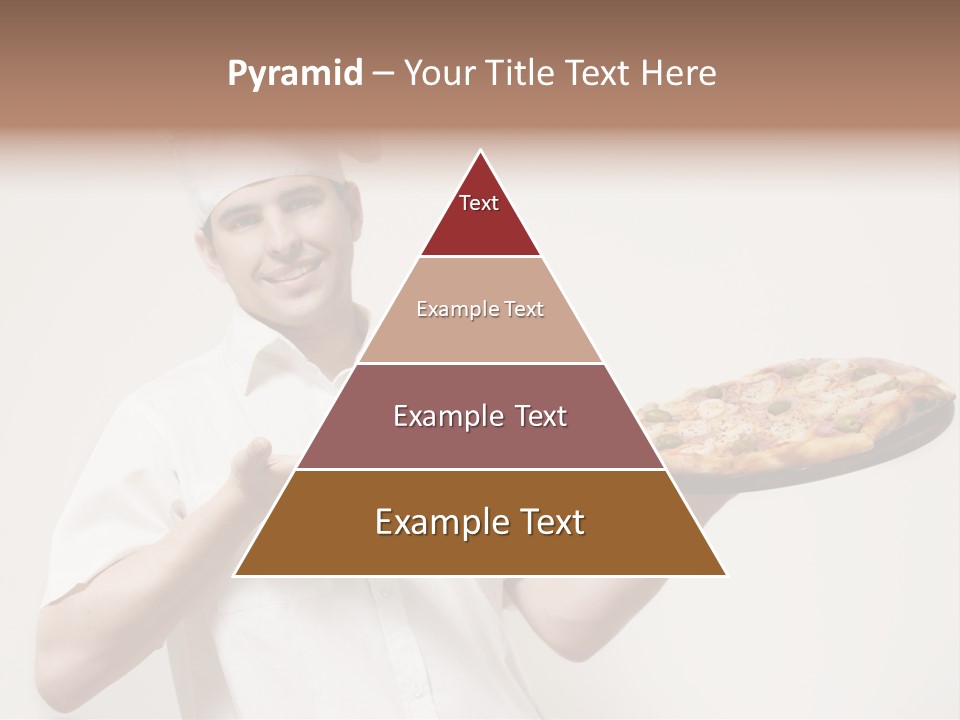 Pyramid – Your Title Text Here

Text

Example Text

Example Text

Example Text